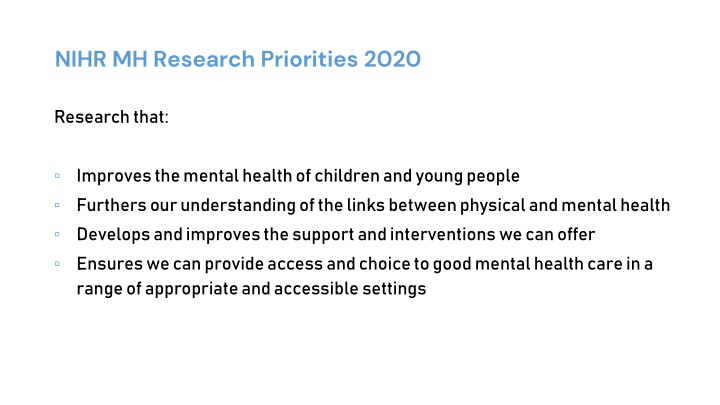 NIHR MH Research Priorities 2020

Research that:

▫ Improves the mental health of children and young people
▫ Furthers our understanding of the links between physical and mental health
▫ Develops and improves the support and interventions we can offer
▫ Ensures we can provide access and choice to good mental health care in a range of appropriate and accessible settings